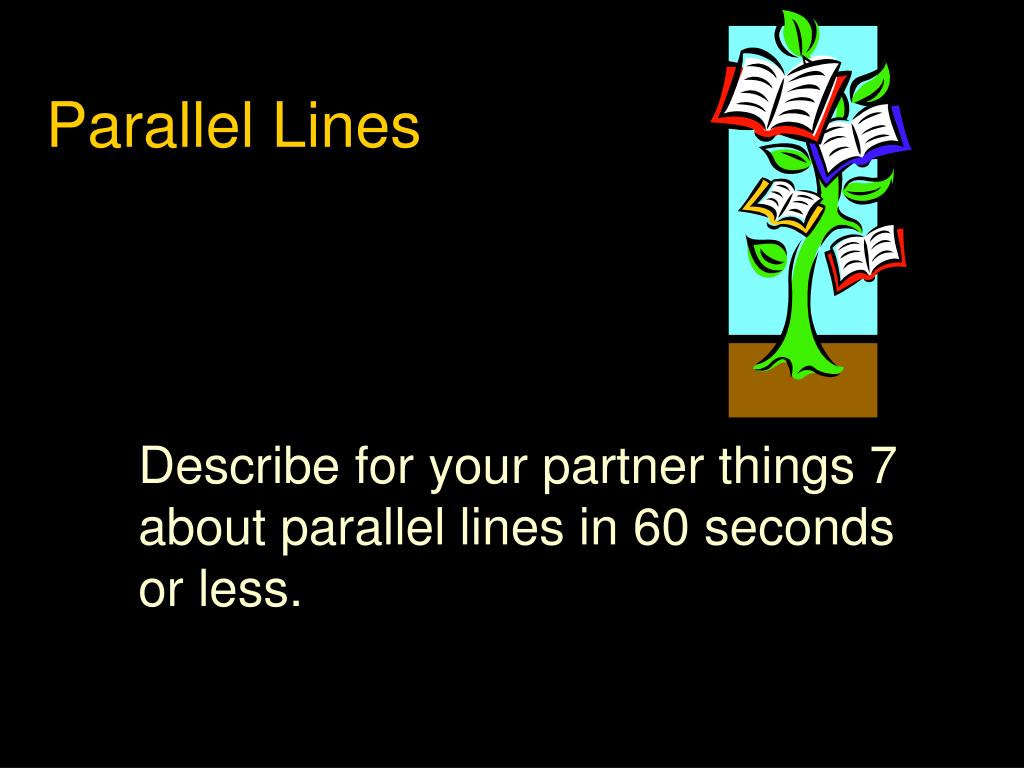 Parallel Lines

Describe for your partner things 7 about parallel lines in 60 seconds or less.